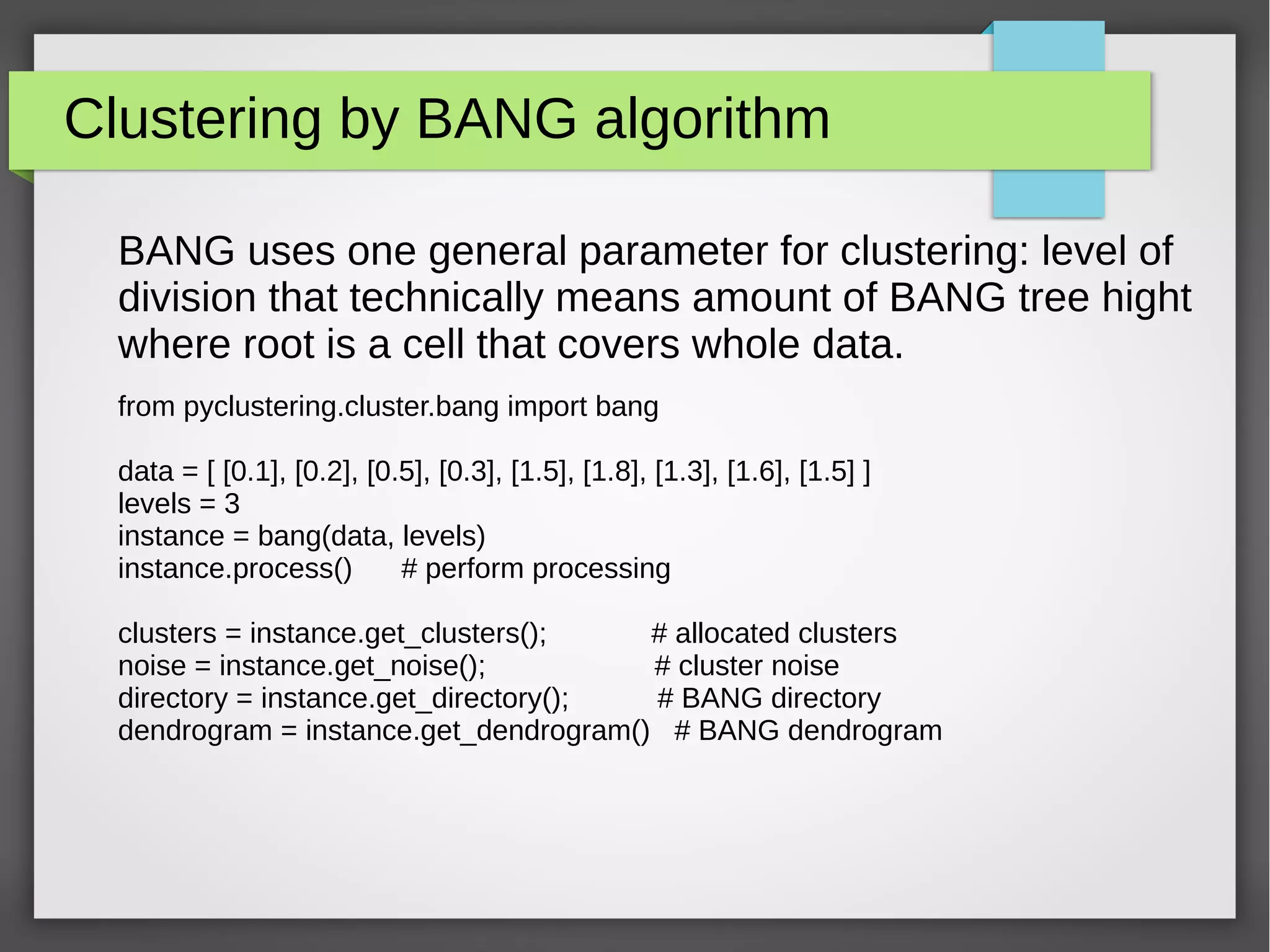 Clustering by BANG algorithm

BANG uses one general parameter for clustering: level of division that technically means amount of BANG tree hight where root is a cell that covers whole data.

from pyclustering.cluster.bang import bang

data = [ [0.1], [0.2], [0.5], [0.3], [1.5], [1.8], [1.3], [1.6], [1.5] ]
levels = 3
instance = bang(data, levels)
instance.process()      # perform processing

clusters = instance.get_clusters();            # allocated clusters
noise = instance.get_noise();                    # cluster noise
directory = instance.get_directory();          # BANG directory
dendrogram = instance.get_dendrogram()   # BANG dendrogram